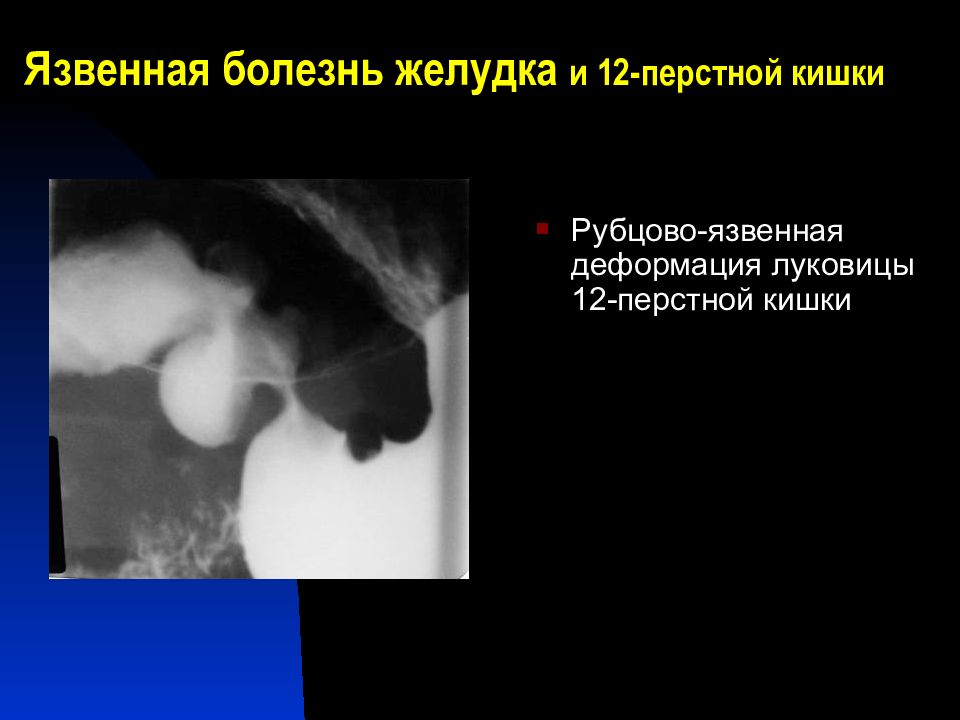 Язвенная болезнь желудка и 12-перстной кишки

Рубцово-язвенная деформация луковицы 12-перстной кишки